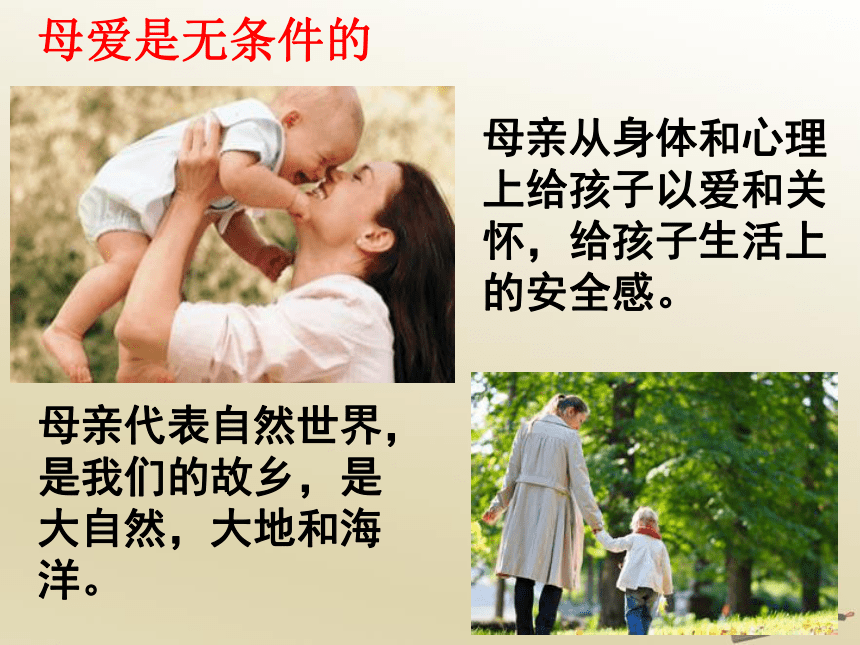 母爱是无条件的

母亲从身体和心理上给孩子以爱和关怀，给孩子生活上的安全感。

母亲代表自然世界，是我们的故乡，是大自然，大地和海洋。